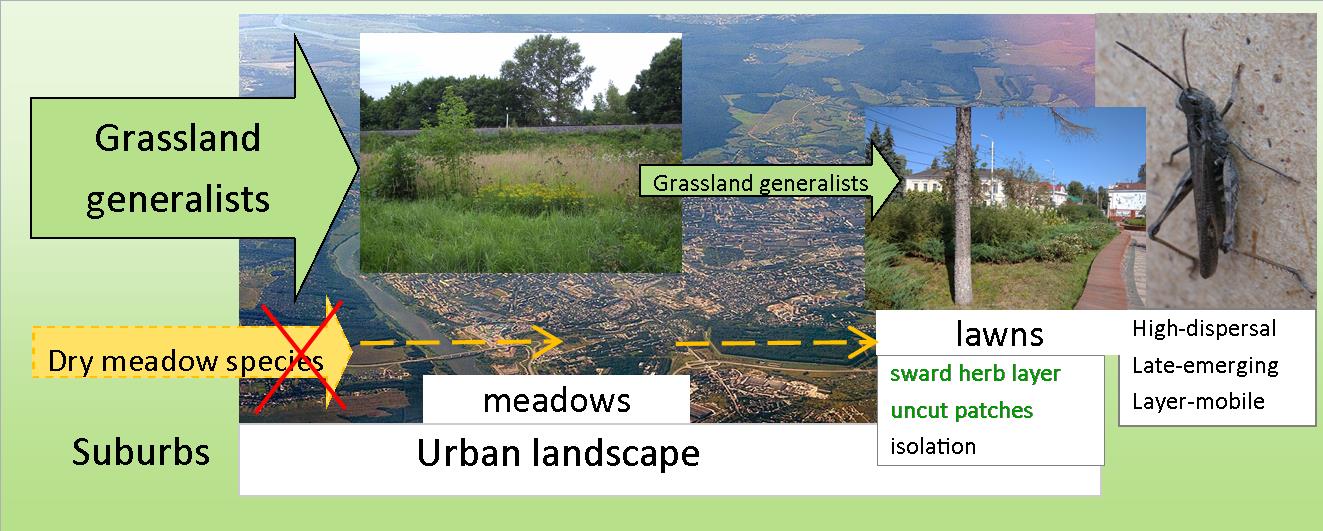 Grassland generalists

Grassland generalists

Dry meadow species

meadows

lawns

sward herb layer
uncut patches
isolation

High-dispersal
Late-emerging
Layer-mobile

Suburbs

Urban landscape